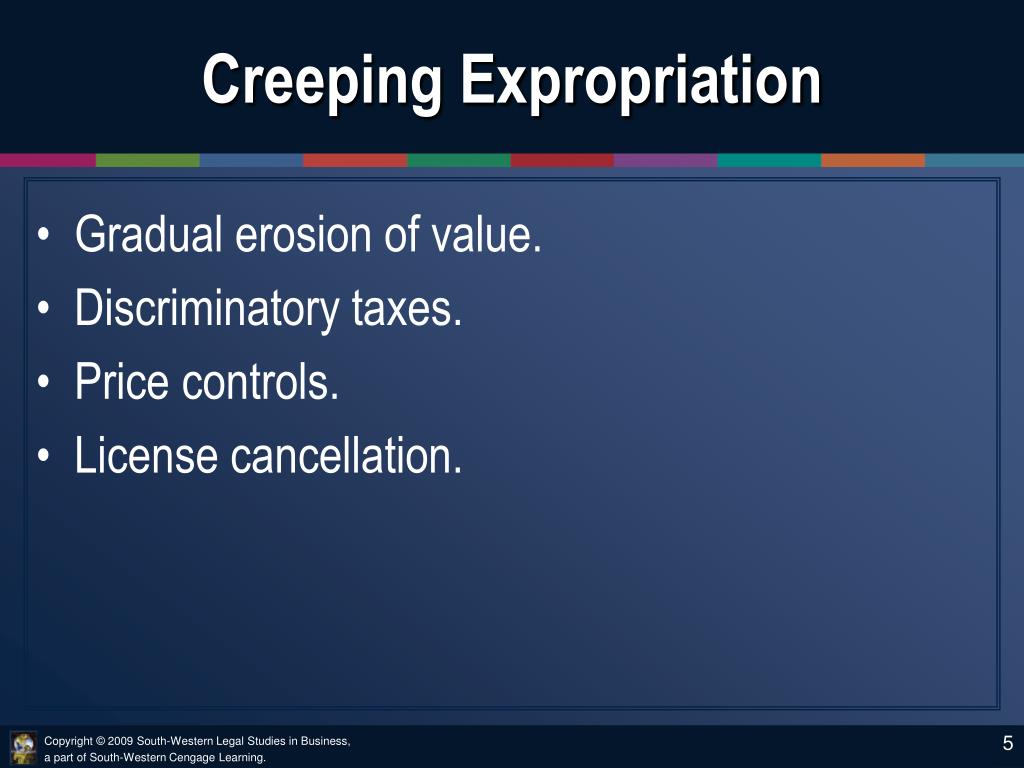 Creeping Expropriation

• Gradual erosion of value.
• Discriminatory taxes.
• Price controls.
• License cancellation.

Copyright © 2009 South-Western Legal Studies in Business, a part of South-Western Cengage Learning.

5